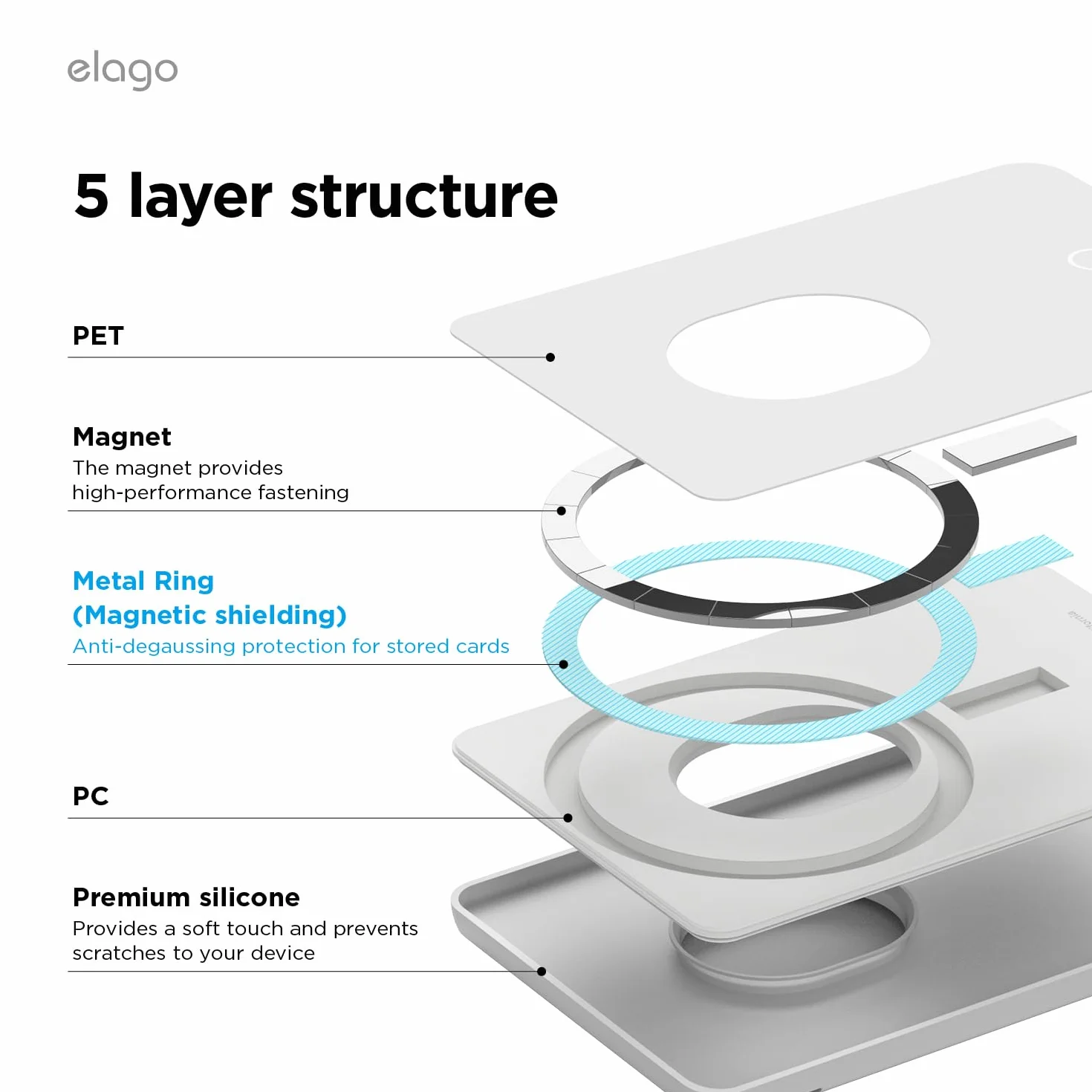 elago

5 layer structure

PET

Magnet
The magnet provides high-performance fastening

Metal Ring
(Magnetic shielding)
Anti-degaussing protection for stored cards

PC

Premium silicone
Provides a soft touch and prevents scratches to your device